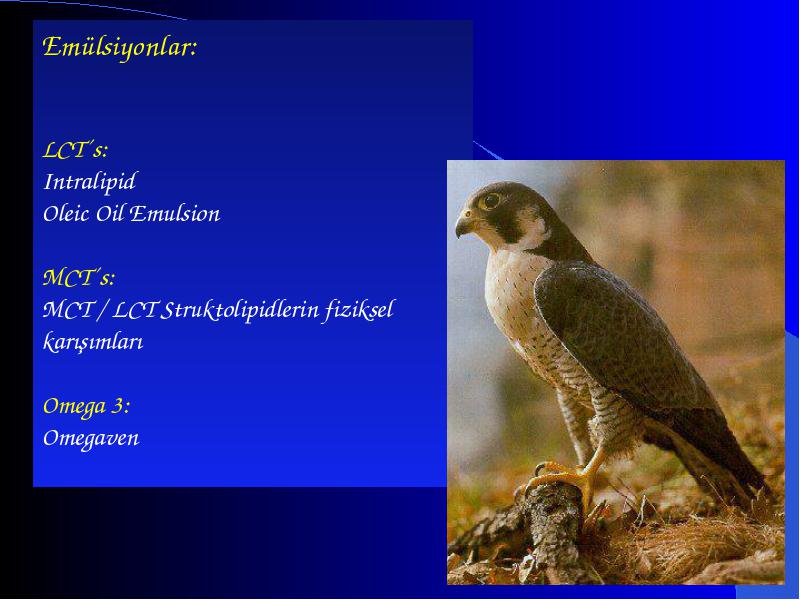 Emülsiyonlar:

LCT´s:
Intralipid
Oleic Oil Emulsion

MCT´s:
MCT / LCT Struktolipidlerin fiziksel karışımları

Omega 3:
Omegaven